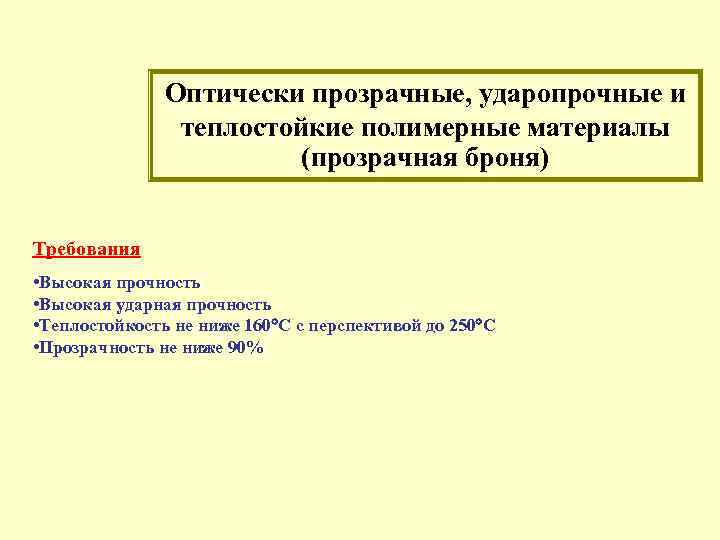 Оптически прозрачные, ударопрочные и теплостойкие полимерные материалы (прозрачная броня)

Требования

•Высокая прочность
•Высокая ударная прочность
•Теплостойкость не ниже 160°С с перспективой до 250°С
•Прозрачность не ниже 90%